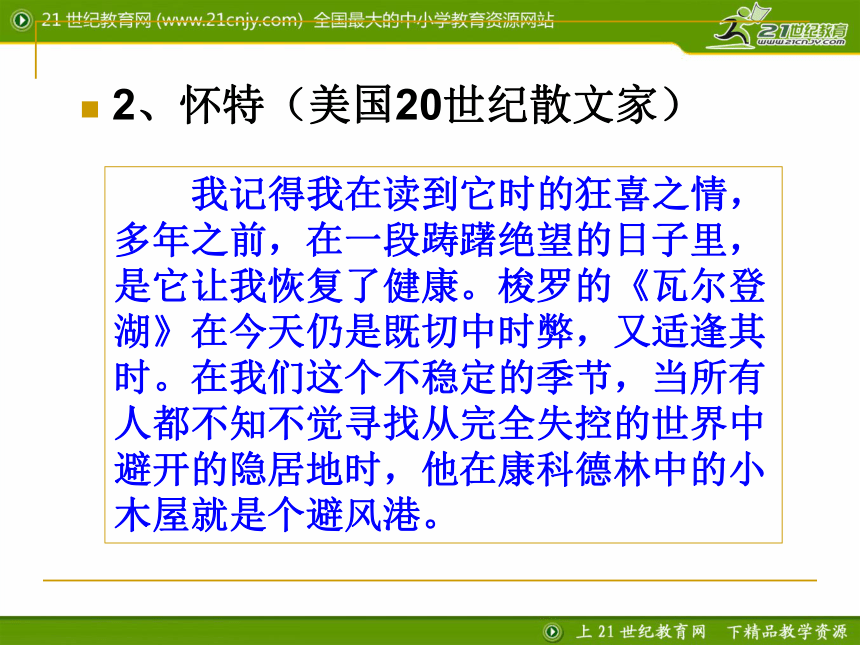 21 世纪教育网 (www.21cnjy.com) 全国最大的中小学教育资源网站

21世纪教育 www.21cnjy.com

2、怀特（美国20世纪散文家）

我记得我在读到它时的狂喜之情，多年之前，在一段踌躇绝望的日子里，是它让我恢复了健康。梭罗的《瓦尔登湖》在今天仍是既切中时弊，又适逢其时。在我们这个不稳定的季节，当所有人都不知不觉寻找从完全失控的世界中避开的隐居地时，他在康科德林中的小木屋就是个避风港。

上 21 世纪教育网 下精品教学资源